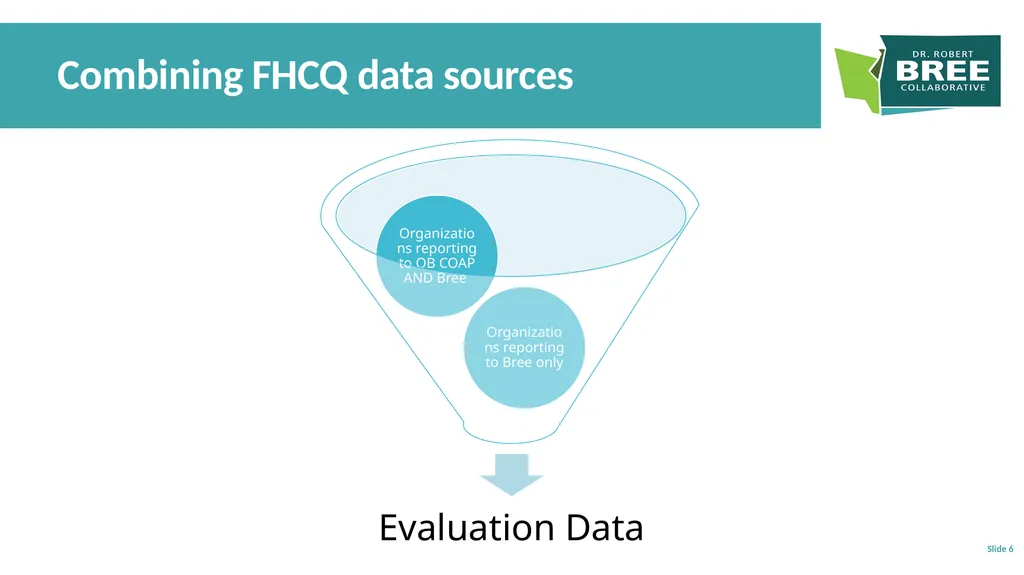 Combining FHCQ data sources

DR. ROBERT
BREE
COLLABORATIVE

Organizations reporting to OB COAP AND Bree

Organizations reporting to Bree only

Evaluation Data

Slide 6